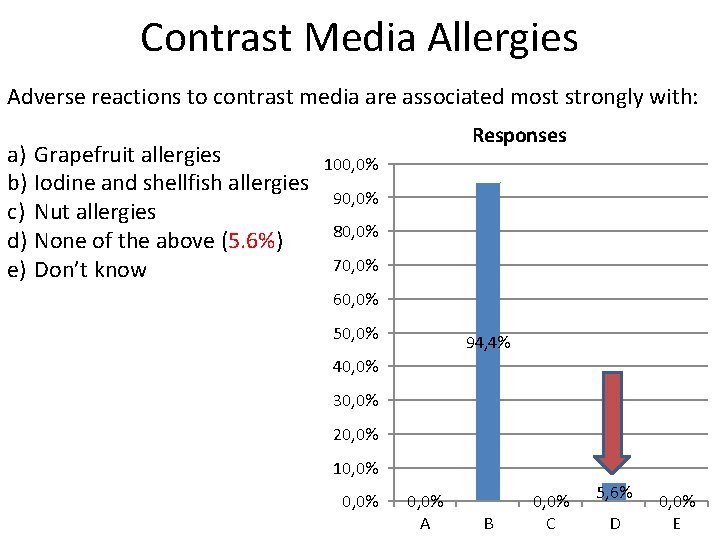 Contrast Media Allergies

Adverse reactions to contrast media are associated most strongly with:

a) Grapefruit allergies
b) Iodine and shellfish allergies
c) Nut allergies
d) None of the above (5.6%)
e) Don't know

Responses

100,0%
90,0%
80,0%
70,0%
60,0%
50,0%
40,0%
30,0%
20,0%
10,0%
0,0%

0,0%
94,4%
0,0%
5,6%
0,0%

A
B
C
D
E